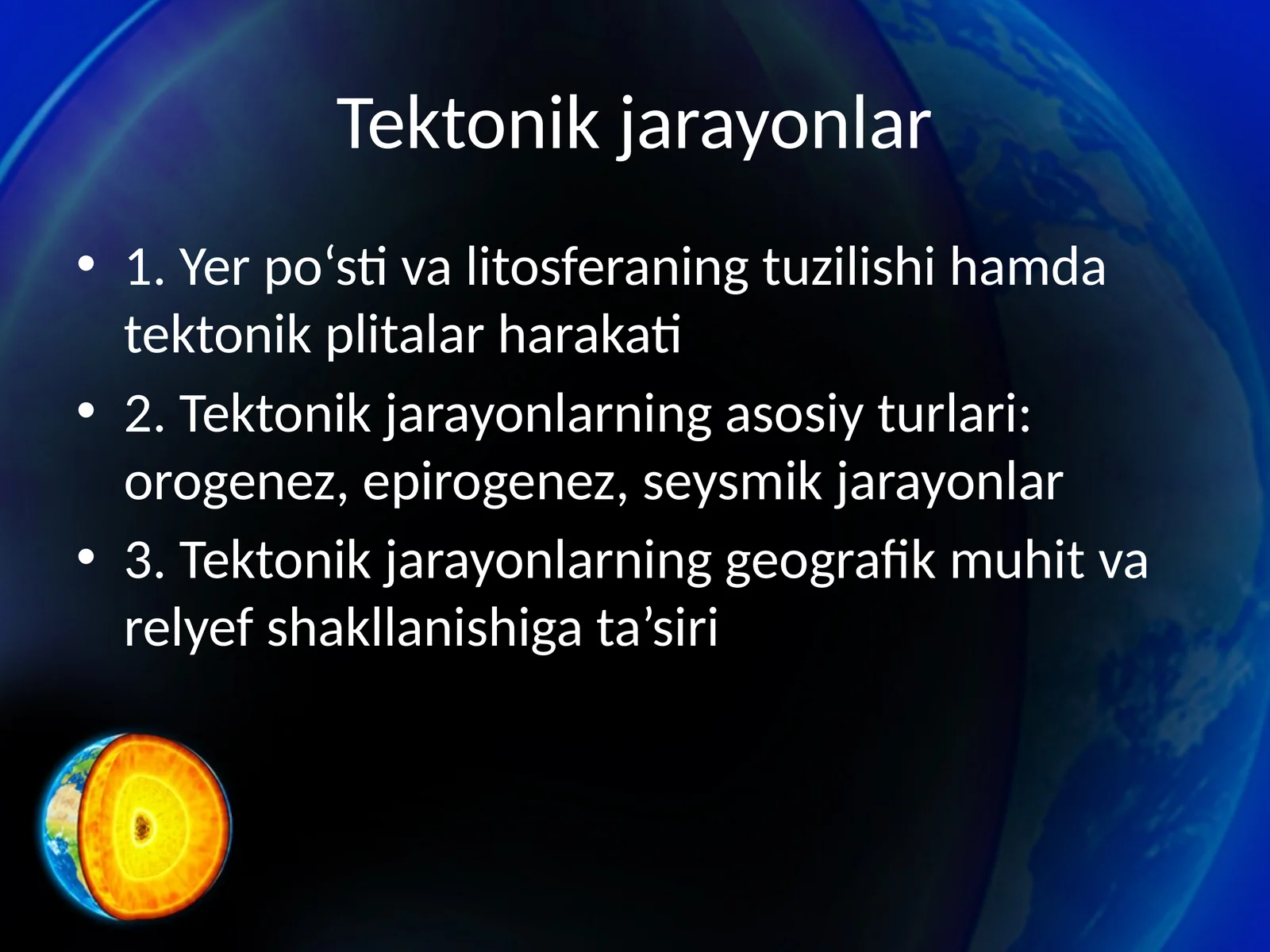 Tektonik jarayonlar

• 1. Yer po‘sti va litosferaning tuzilishi hamda tektonik plitalar harakati
• 2. Tektonik jarayonlarning asosiy turlari: orogenez, epirogenez, seysmik jarayonlar
• 3. Tektonik jarayonlarning geografik muhit va relyef shakllanishiga ta’siri